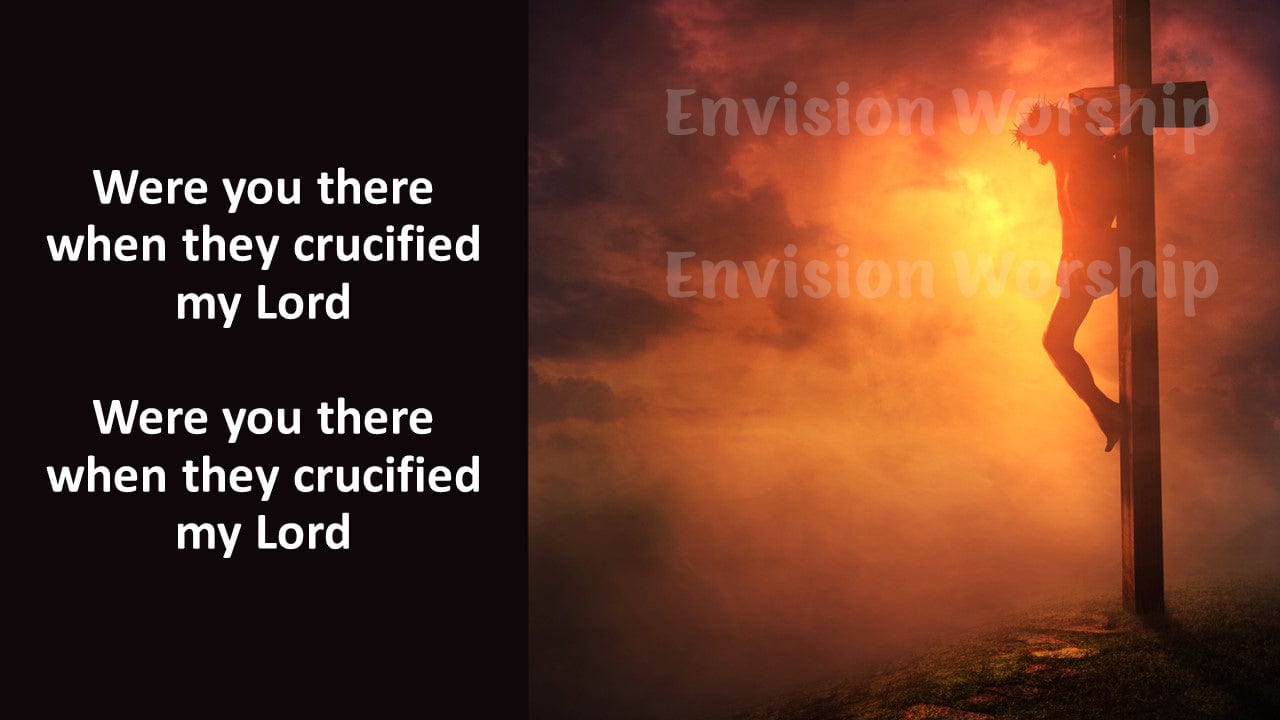 Were you there when they crucified my Lord

Were you there when they crucified my Lord

Envision Worship

Envision Worship